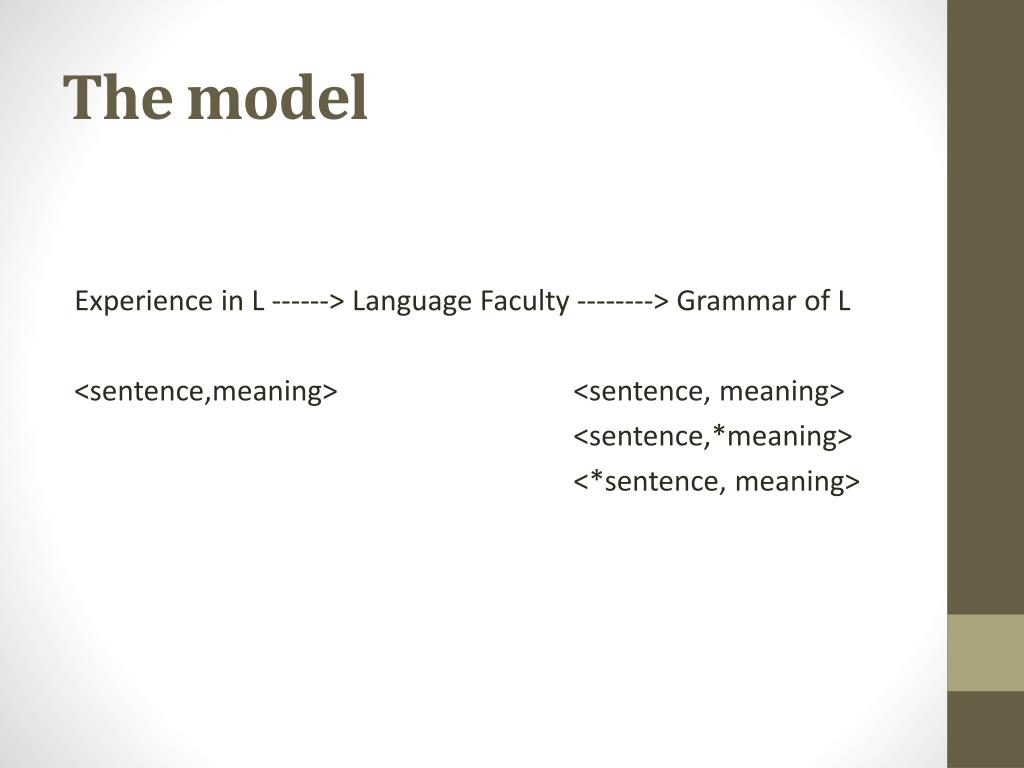 The model

Experience in L ------> Language Faculty --------> Grammar of L

<sentence,meaning> <sentence, meaning>
<sentence,*meaning>
<*sentence, meaning>